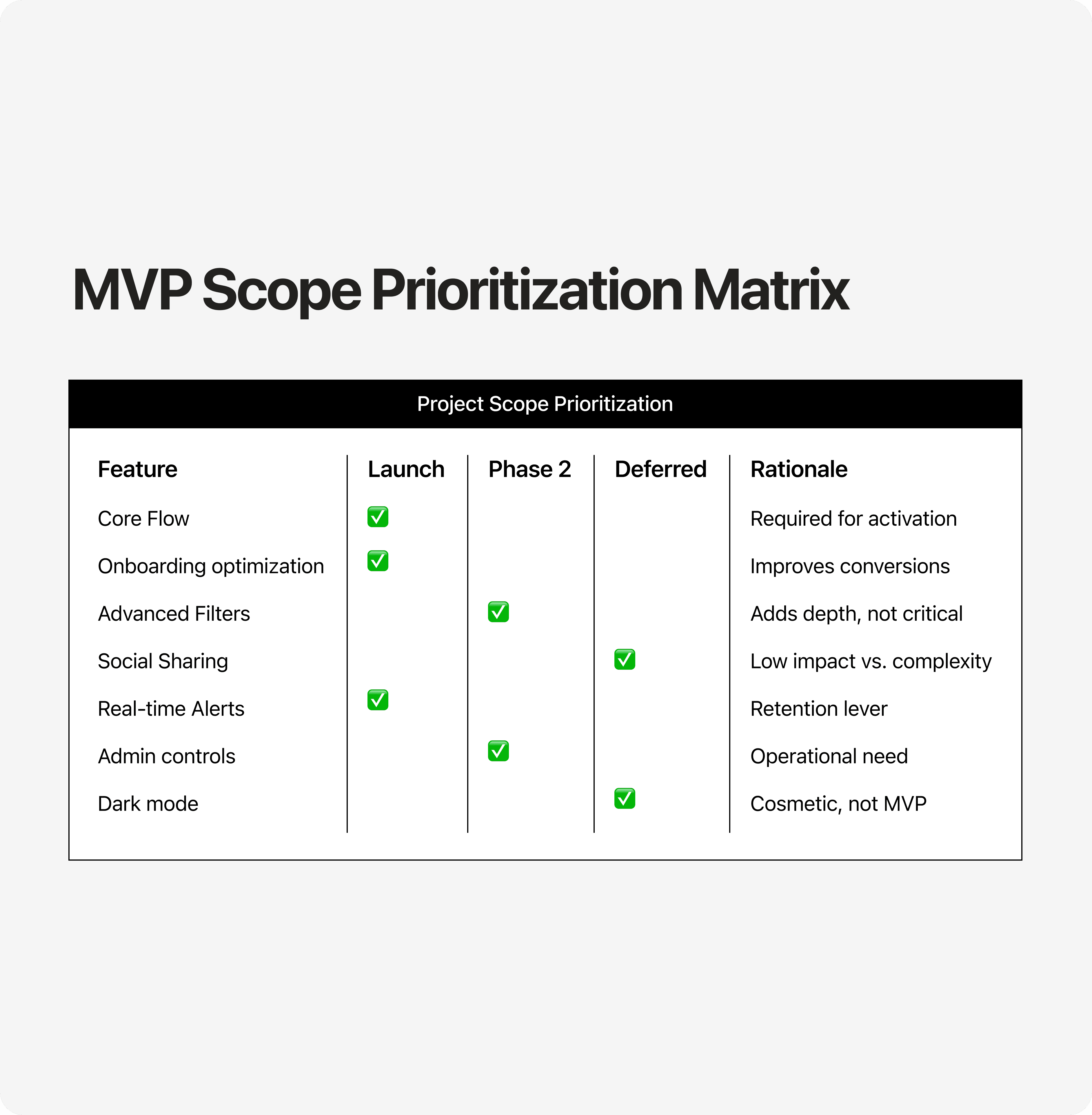 MVP Scope Prioritization Matrix

Project Scope Prioritization

| Feature | Launch | Phase 2 | Deferred | Rationale |
|---|---|---|---|---|
| Core Flow | ✅ | | | Required for activation |
| Onboarding optimization | ✅ | | | Improves conversions |
| Advanced Filters | | ✅ | | Adds depth, not critical |
| Social Sharing | | | ✅ | Low impact vs. complexity |
| Real-time Alerts | ✅ | | | Retention lever |
| Admin controls | | ✅ | | Operational need |
| Dark mode | | | ✅ | Cosmetic, not MVP |